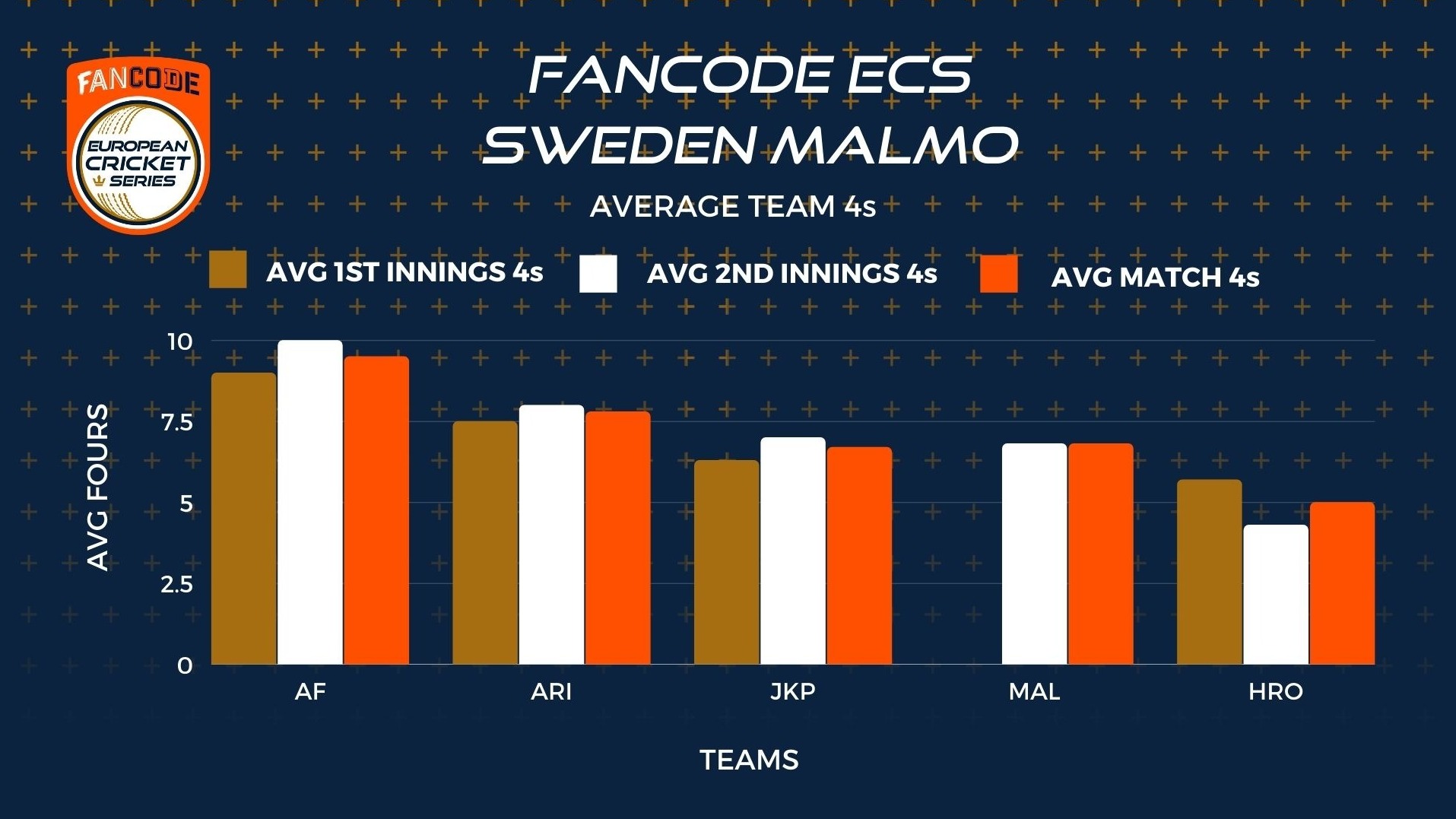 FANCODE
EUROPEAN CRICKET SERIES

FANCODE ECS SWEDEN MALMO

AVERAGE TEAM 4s

AVG 1ST INNINGS 4s
AVG 2ND INNINGS 4s
AVG MATCH 4s

AVG FOURS

10
7.5
5
2.5
0

AF
ARI
JKP
MAL
HRO

TEAMS